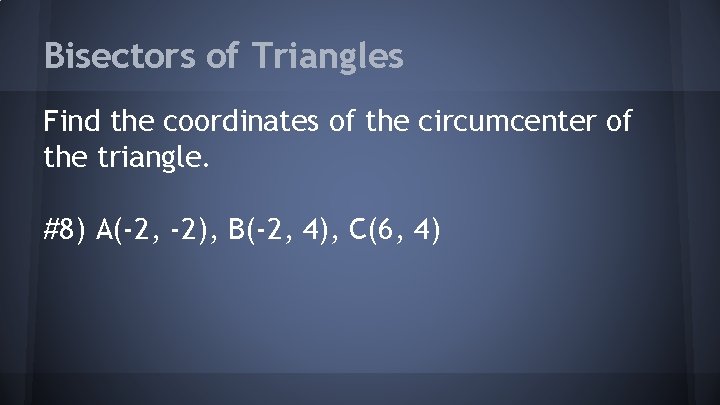 Bisectors of Triangles

Find the coordinates of the circumcenter of the triangle.

#8) A(-2, -2), B(-2, 4), C(6, 4)